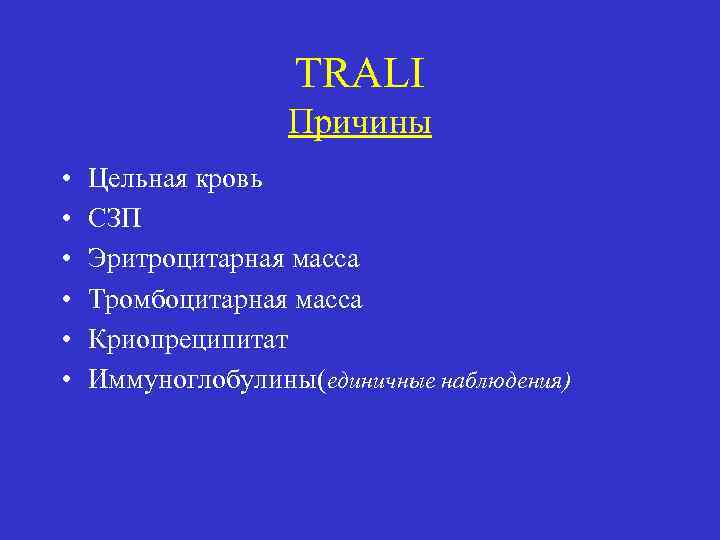 TRALI
Причины

• Цельная кровь
• СЗП
• Эритроцитарная масса
• Тромбоцитарная масса
• Криопреципитат
• Иммуноглобулины(единичные наблюдения)